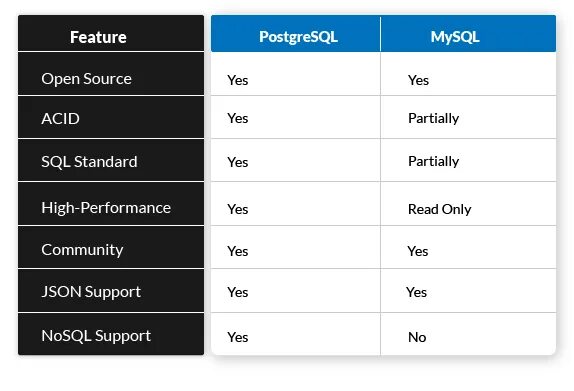 | Feature | PostgreSQL | MySQL |
|---|---|---|
| Open Source | Yes | Yes |
| ACID | Yes | Partially |
| SQL Standard | Yes | Partially |
| High-Performance | Yes | Read Only |
| Community | Yes | Yes |
| JSON Support | Yes | Yes |
| NoSQL Support | Yes | No |